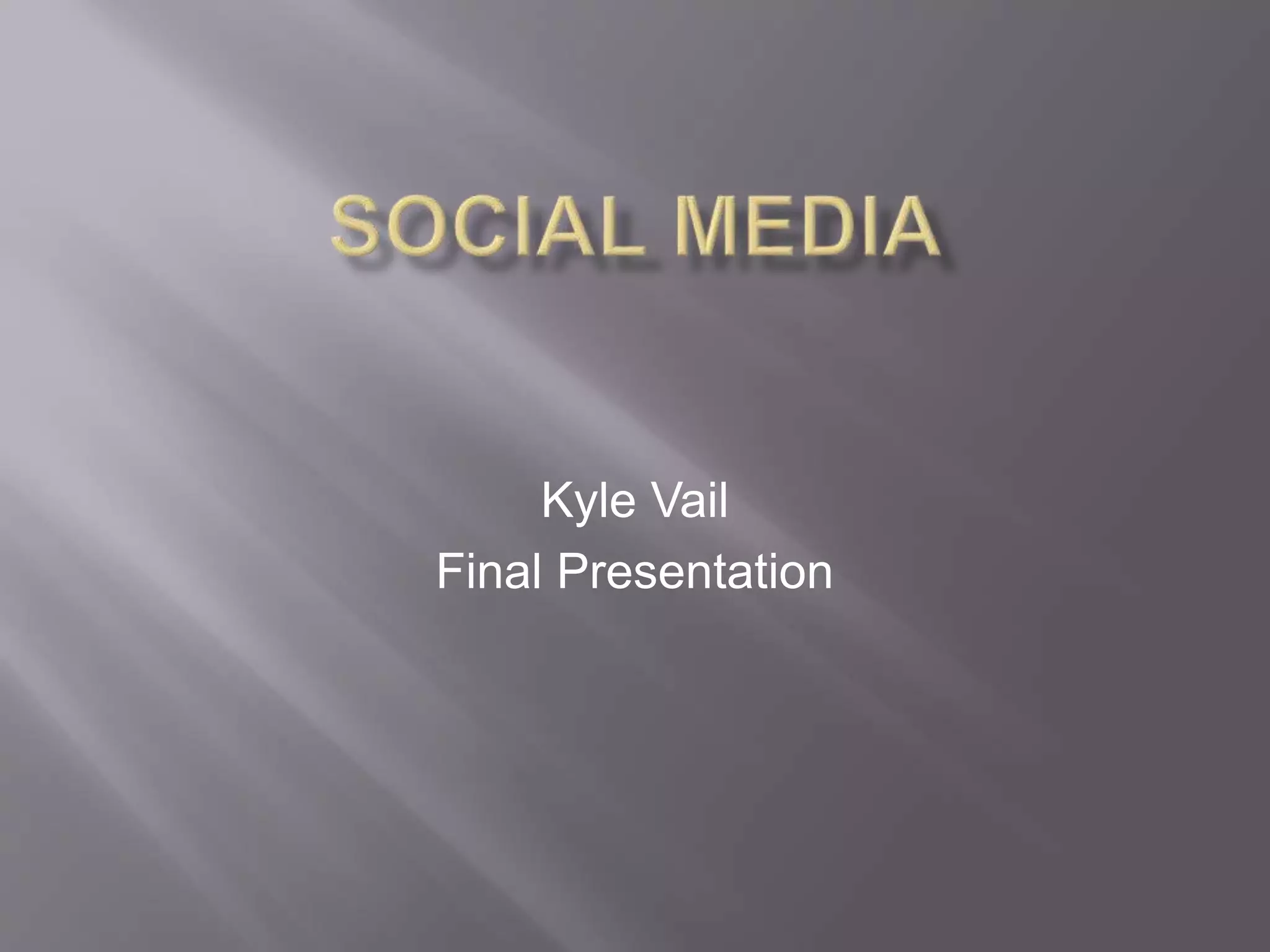 SOCIAL MEDIA

Kyle Vail
Final Presentation